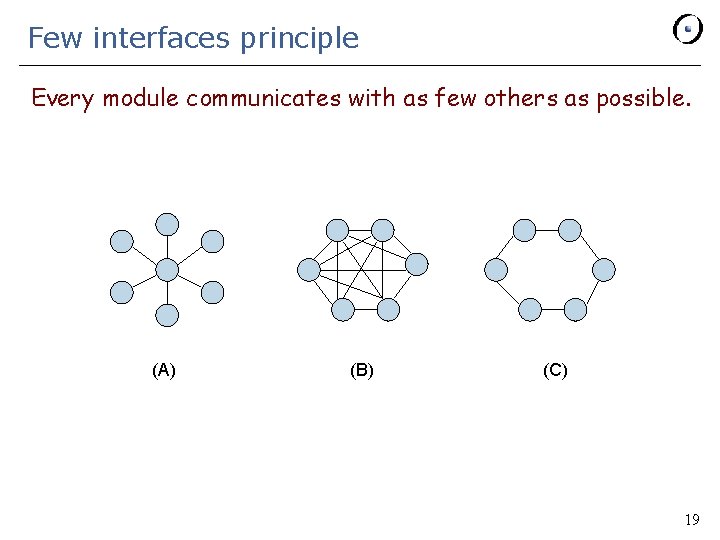 Few interfaces principle

Every module communicates with as few others as possible.

(A)

(B)

(C)

19